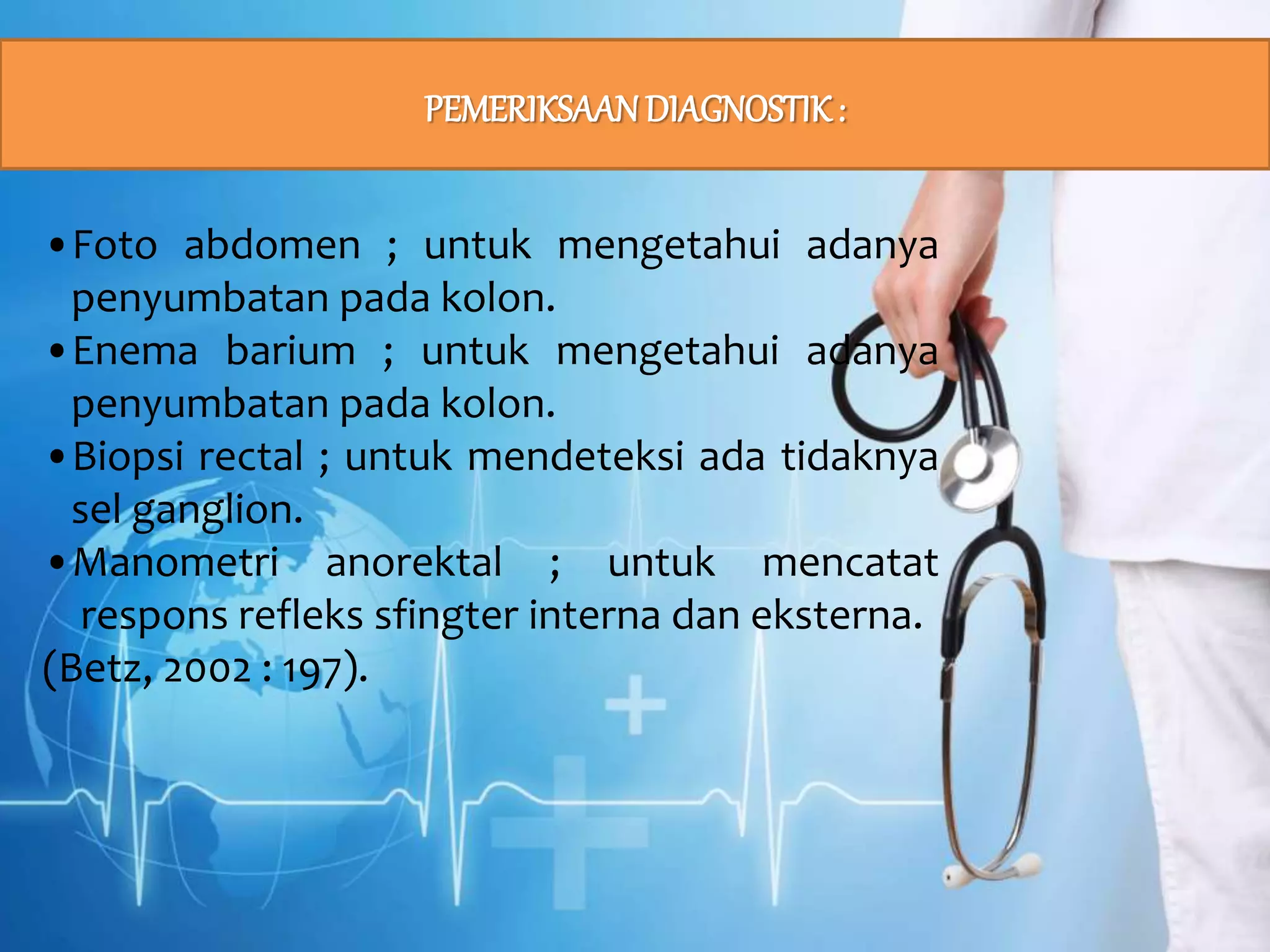 PEMERIKSAAN DIAGNOSTIK :

• Foto abdomen ; untuk mengetahui adanya penyumbatan pada kolon.
• Enema barium ; untuk mengetahui adanya penyumbatan pada kolon.
• Biopsi rectal ; untuk mendeteksi ada tidaknya sel ganglion.
• Manometri anorektal ; untuk mencatat respons refleks sfingter interna dan eksterna.
(Betz, 2002 : 197).